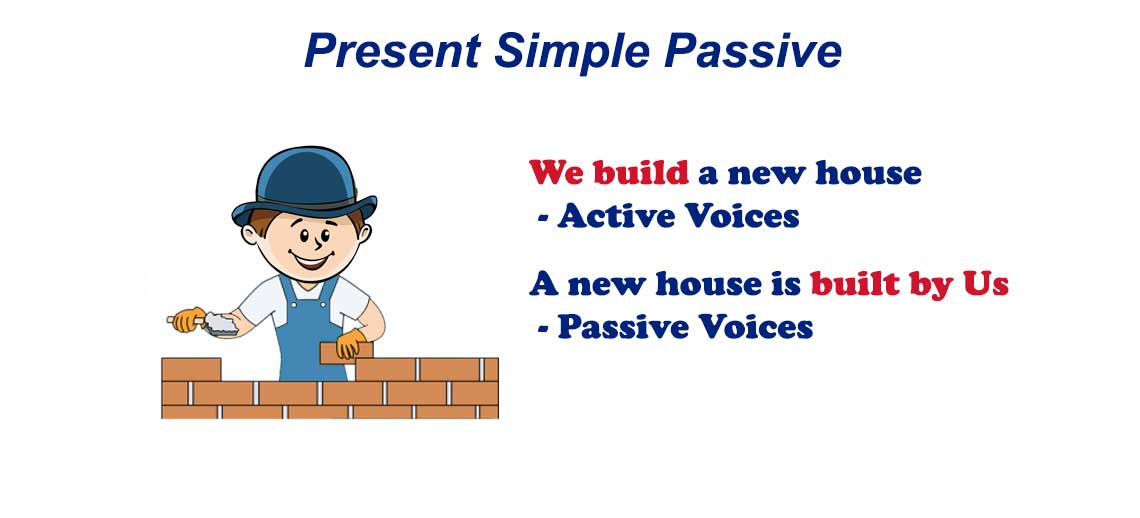 Present Simple Passive

We build a new house
- Active Voices

A new house is built by Us
- Passive Voices